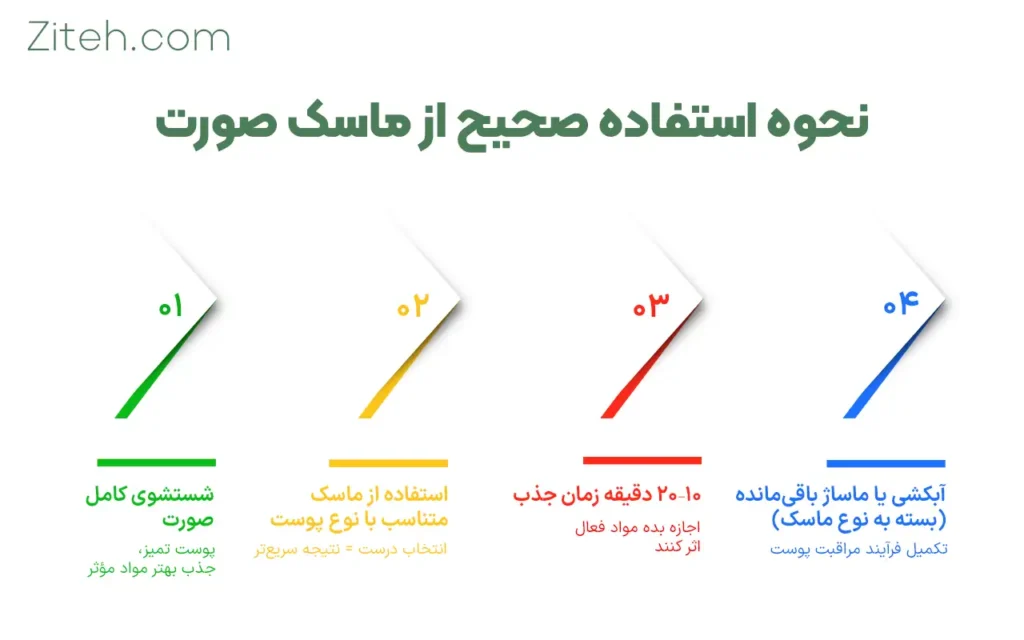 Ziteh.com

نحوه استفاده صحیح از ماسک صورت

۰۱

شستشوی کامل صورت

پوست تمیز، جذب بهتر مواد مؤثر

۰۲

استفاده از ماسک متناسب با نوع پوست

انتخاب درست = نتیجه سریع‌تر

۰۳

۱۰-۲۰ دقیقه زمان جذب

اجازه بده مواد فعال اثر کنند

۰۴

آبکشی یا ماساژ باقی‌مانده (بسته به نوع ماسک)

تکمیل فرآیند مراقبت پوست